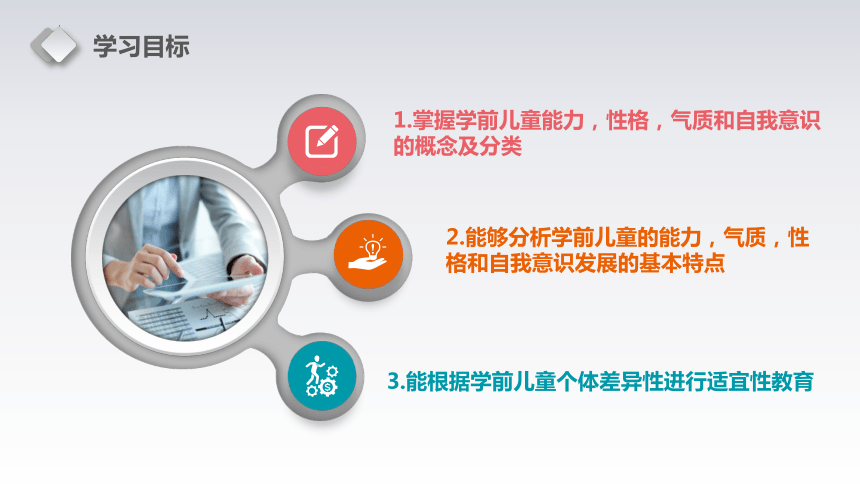 学习目标

1.掌握学前儿童能力，性格，气质和自我意识的概念及分类

2.能够分析学前儿童的能力，气质，性格和自我意识发展的基本特点

3.能根据学前儿童个体差异性进行适宜性教育